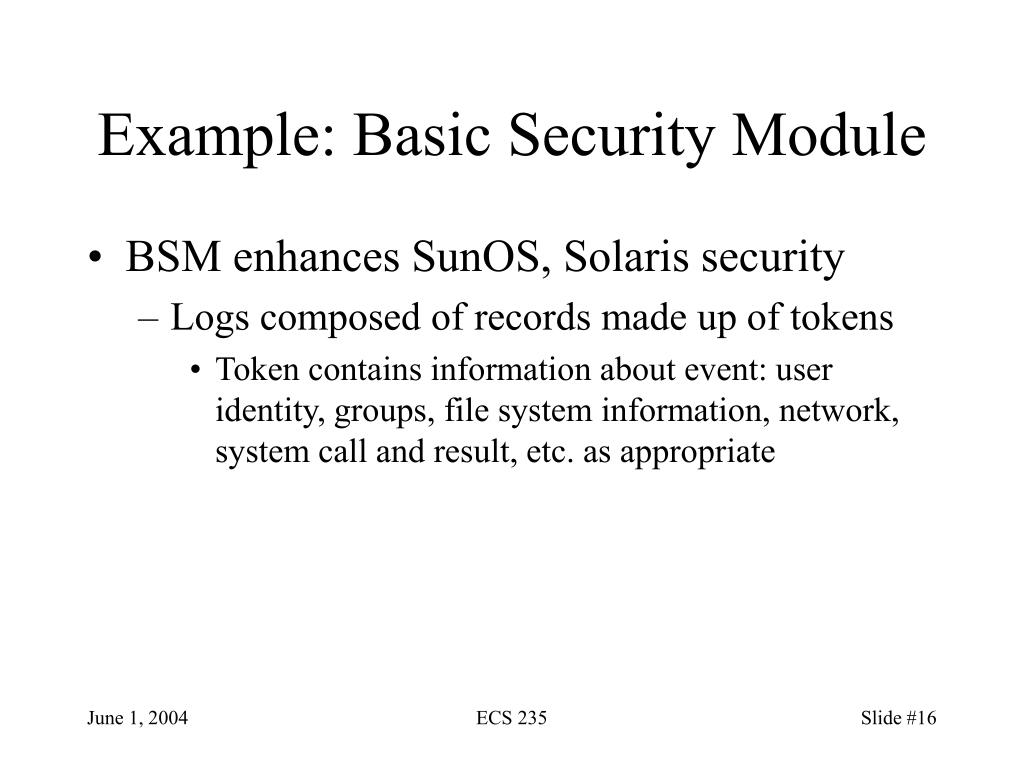 Example: Basic Security Module

• BSM enhances SunOS, Solaris security
  – Logs composed of records made up of tokens
    • Token contains information about event: user identity, groups, file system information, network, system call and result, etc. as appropriate

June 1, 2004 ECS 235 Slide #16